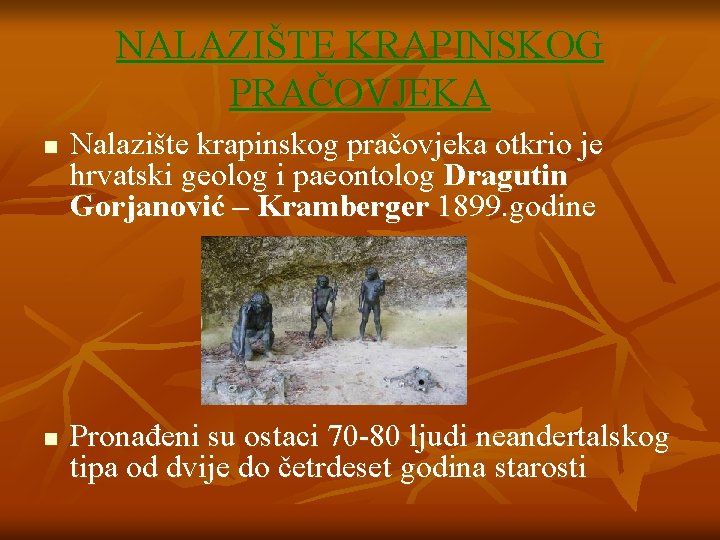 NALAZIŠTE KRAPINSKOG PRAČOVJEKA

Nalazište krapinskog pračovjeka otkrio je hrvatski geolog i paeontolog Dragutin Gorjanović – Kramberger 1899.godine

Pronađeni su ostaci 70-80 ljudi neandertalskog tipa od dvije do četrdeset godina starosti